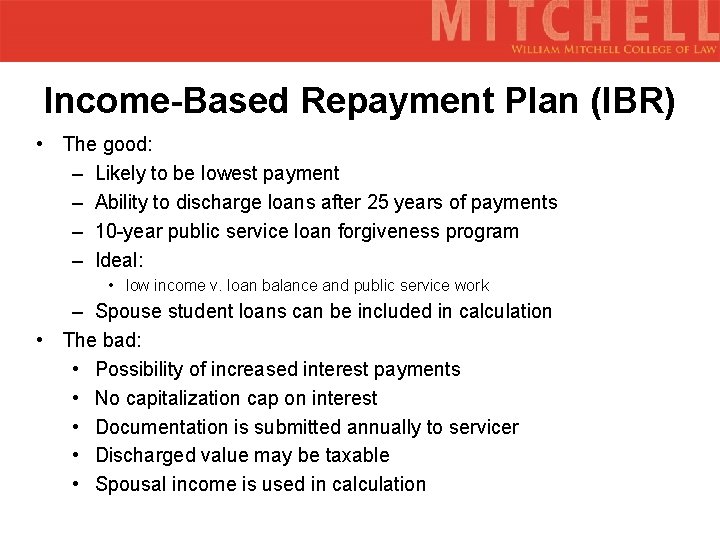 MITCHELL
WILLIAM MITCHELL COLLEGE OF LAW

Income-Based Repayment Plan (IBR)

• The good:
– Likely to be lowest payment
– Ability to discharge loans after 25 years of payments
– 10-year public service loan forgiveness program
– Ideal:
• low income v. loan balance and public service work
– Spouse student loans can be included in calculation
• The bad:
• Possibility of increased interest payments
• No capitalization cap on interest
• Documentation is submitted annually to servicer
• Discharged value may be taxable
• Spousal income is used in calculation